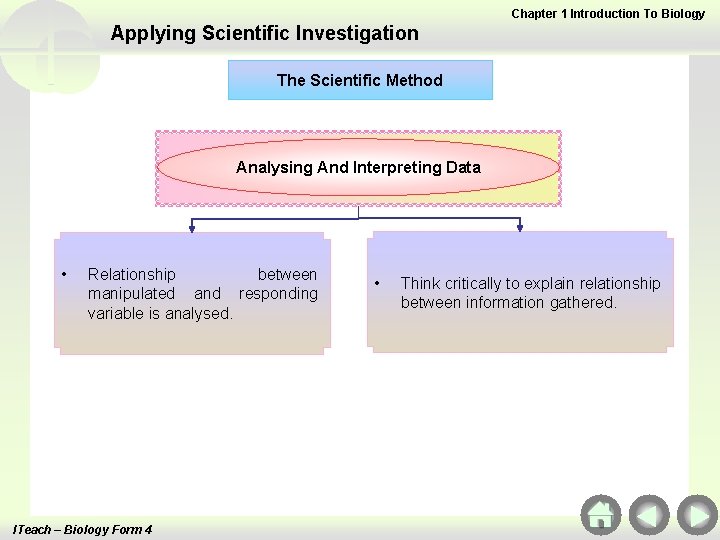 Chapter 1 Introduction To Biology

Applying Scientific Investigation

The Scientific Method

Analysing And Interpreting Data

• Relationship between manipulated and responding variable is analysed.

• Think critically to explain relationship between information gathered.

ITeach – Biology Form 4